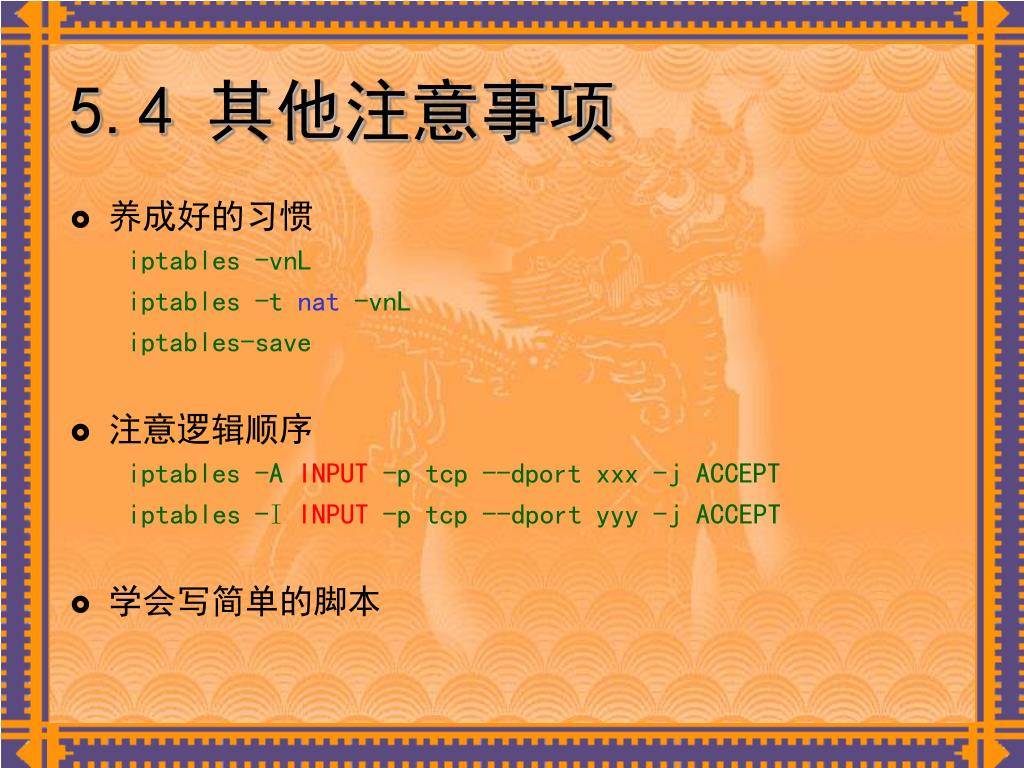 5.4 其他注意事项

养成好的习惯
iptables -vnL
iptables -t nat -vnL
iptables-save

注意逻辑顺序
iptables -A INPUT -p tcp --dport xxx -j ACCEPT
iptables -I INPUT -p tcp --dport yyy -j ACCEPT

学会写简单的脚本